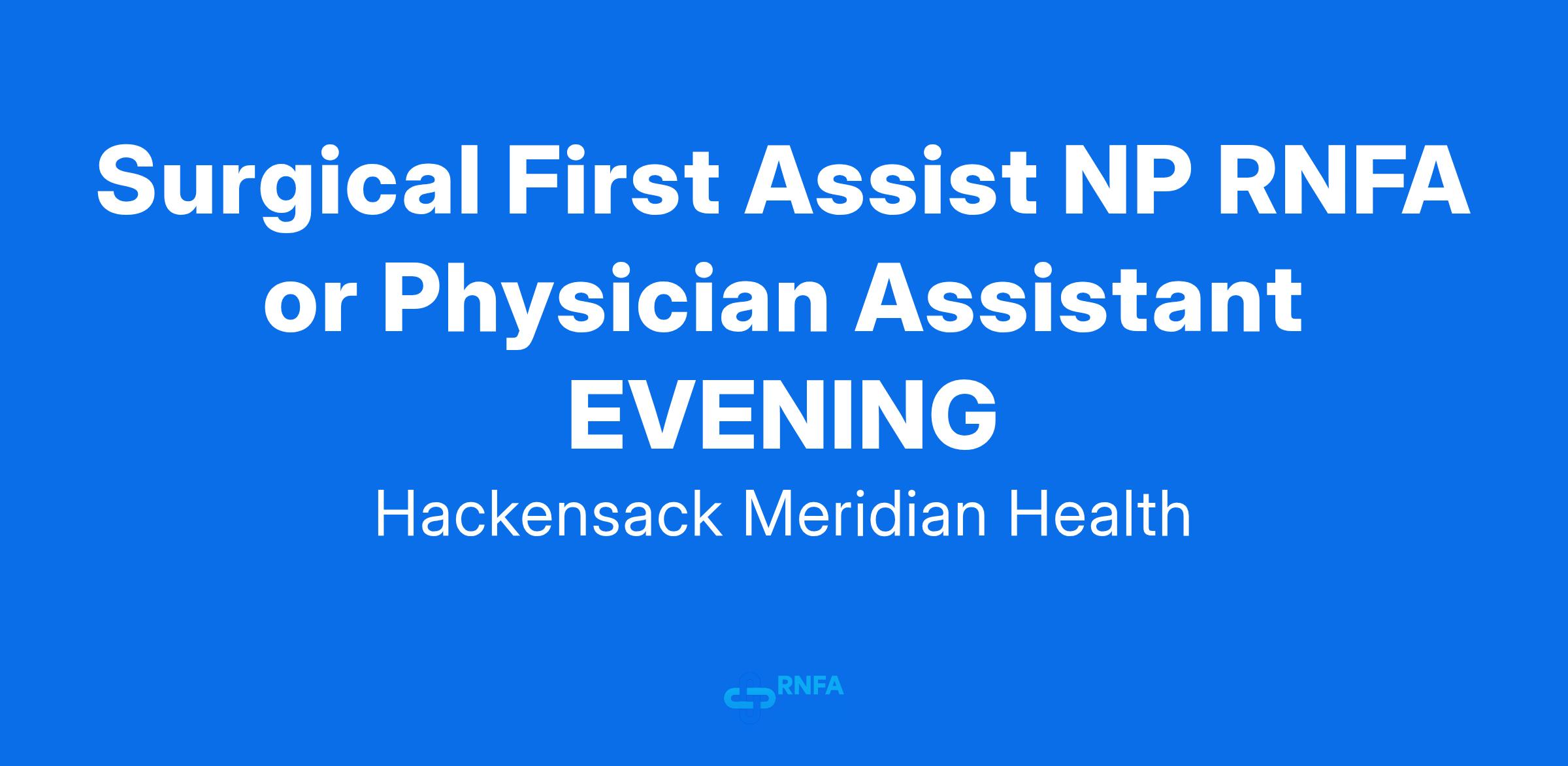 Surgical First Assist NP RNFA or Physician Assistant EVENING

Hackensack Meridian Health

RNFA